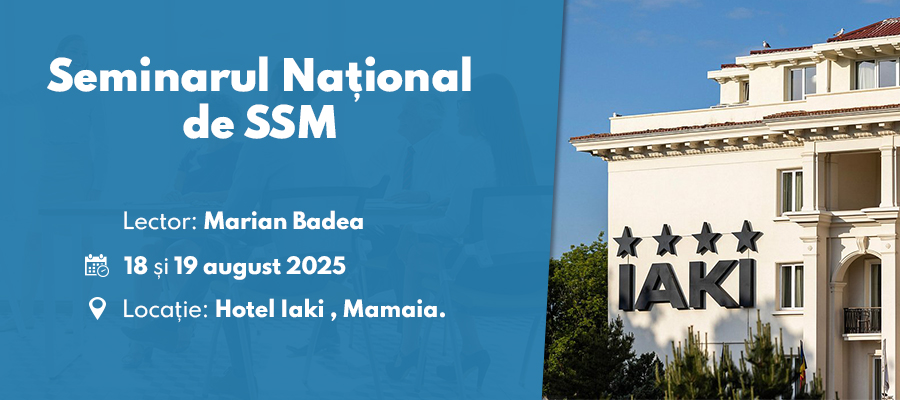 Seminarul Național de SSM

Lector: Marian Badea

18 și 19 august 2025

Locație: Hotel Iaki , Mamaia.

IAKI